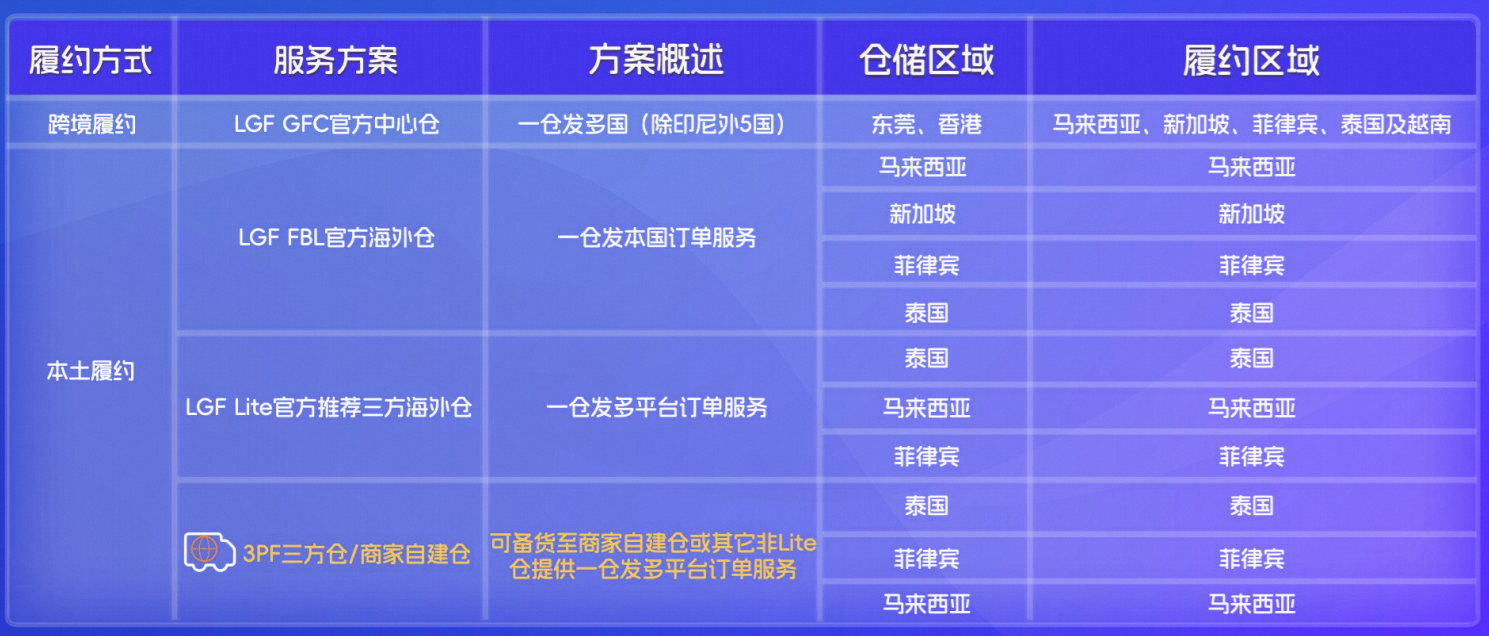 | 履约方式 | 服务方案 | 方案概述 | 仓储区域 | 履约区域 |
|---|---|---|---|---|
| 跨境履约 | LGF GFC官方中心仓 | 一仓发多国（除印尼外5国） | 东莞、香港 | 马来西亚、新加坡、菲律宾、泰国及越南 |
| 本土履约 | LGF FBL官方海外仓 | 一仓发本国订单服务 | 马来西亚 | 马来西亚 |
| | | | 新加坡 | 新加坡 |
| | | | 菲律宾 | 菲律宾 |
| | | | 泰国 | 泰国 |
| | LGF Lite官方推荐三方海外仓 | 一仓发多平台订单服务 | 泰国 | 泰国 |
| | | | 马来西亚 | 马来西亚 |
| | | | 菲律宾 | 菲律宾 |
| | 3PF三方仓/商家自建仓 | 可备货至商家自建仓或其它非Lite仓提供一仓发多平台订单服务 | 泰国 | 泰国 |
| | | | 菲律宾 | 菲律宾 |
| | | | 马来西亚 | 马来西亚 |